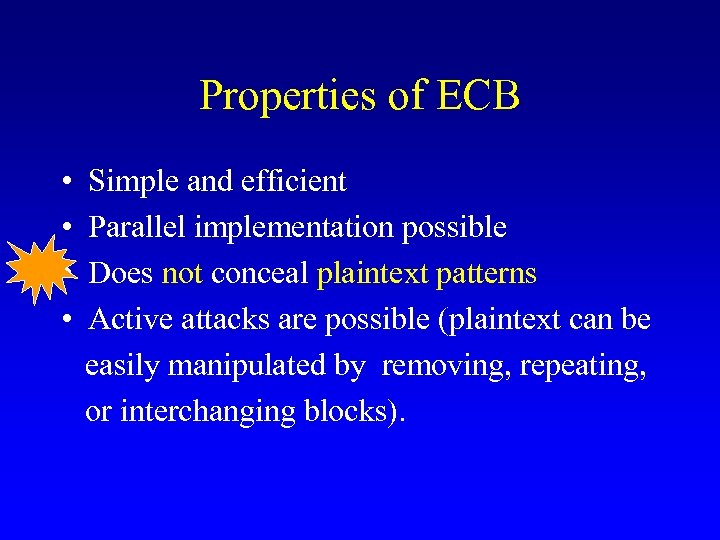 Properties of ECB

• Simple and efficient
• Parallel implementation possible
• Does not conceal plaintext patterns
• Active attacks are possible (plaintext can be easily manipulated by removing, repeating, or interchanging blocks).